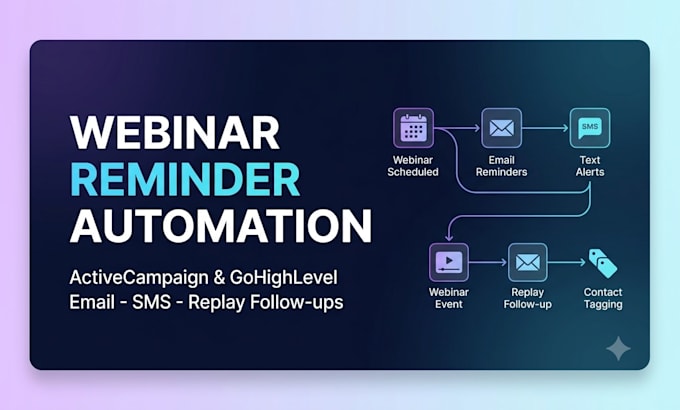 WEBINAR REMINDER AUTOMATION

ActiveCampaign & GoHighLevel
Email - SMS - Replay Follow-ups

Webinar Scheduled

Email Reminders

SMS

Text Alerts

Webinar Event

Replay Follow-up

Contact Tagging